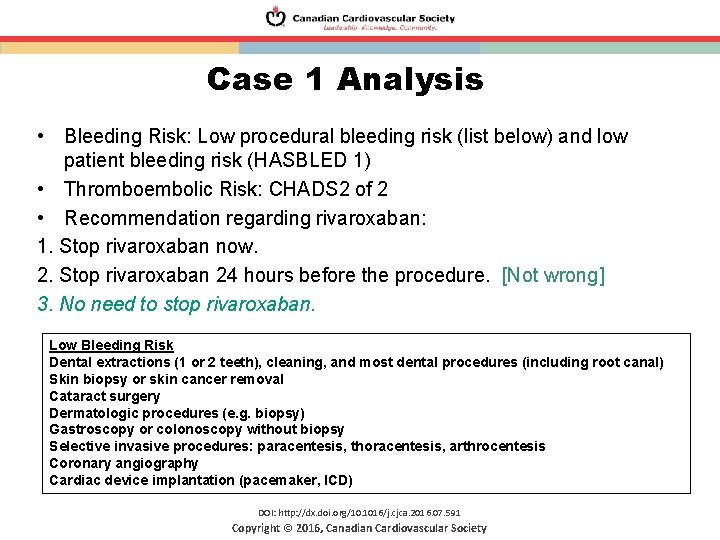 Canadian Cardiovascular Society
Leadership. Knowledge. Community.

Case 1 Analysis

• Bleeding Risk: Low procedural bleeding risk (list below) and low patient bleeding risk (HASBLED 1)
• Thromboembolic Risk: CHADS2 of 2
• Recommendation regarding rivaroxaban:
1. Stop rivaroxaban now.
2. Stop rivaroxaban 24 hours before the procedure. [Not wrong]
3. No need to stop rivaroxaban.

Low Bleeding Risk
Dental extractions (1 or 2 teeth), cleaning, and most dental procedures (including root canal)
Skin biopsy or skin cancer removal
Cataract surgery
Dermatologic procedures (e.g. biopsy)
Gastroscopy or colonoscopy without biopsy
Selective invasive procedures: paracentesis, thoracentesis, arthrocentesis
Coronary angiography
Cardiac device implantation (pacemaker, ICD)

DOI: http://dx.doi.org/10.1016/j.cjca.2016.07.591
Copyright © 2016, Canadian Cardiovascular Society